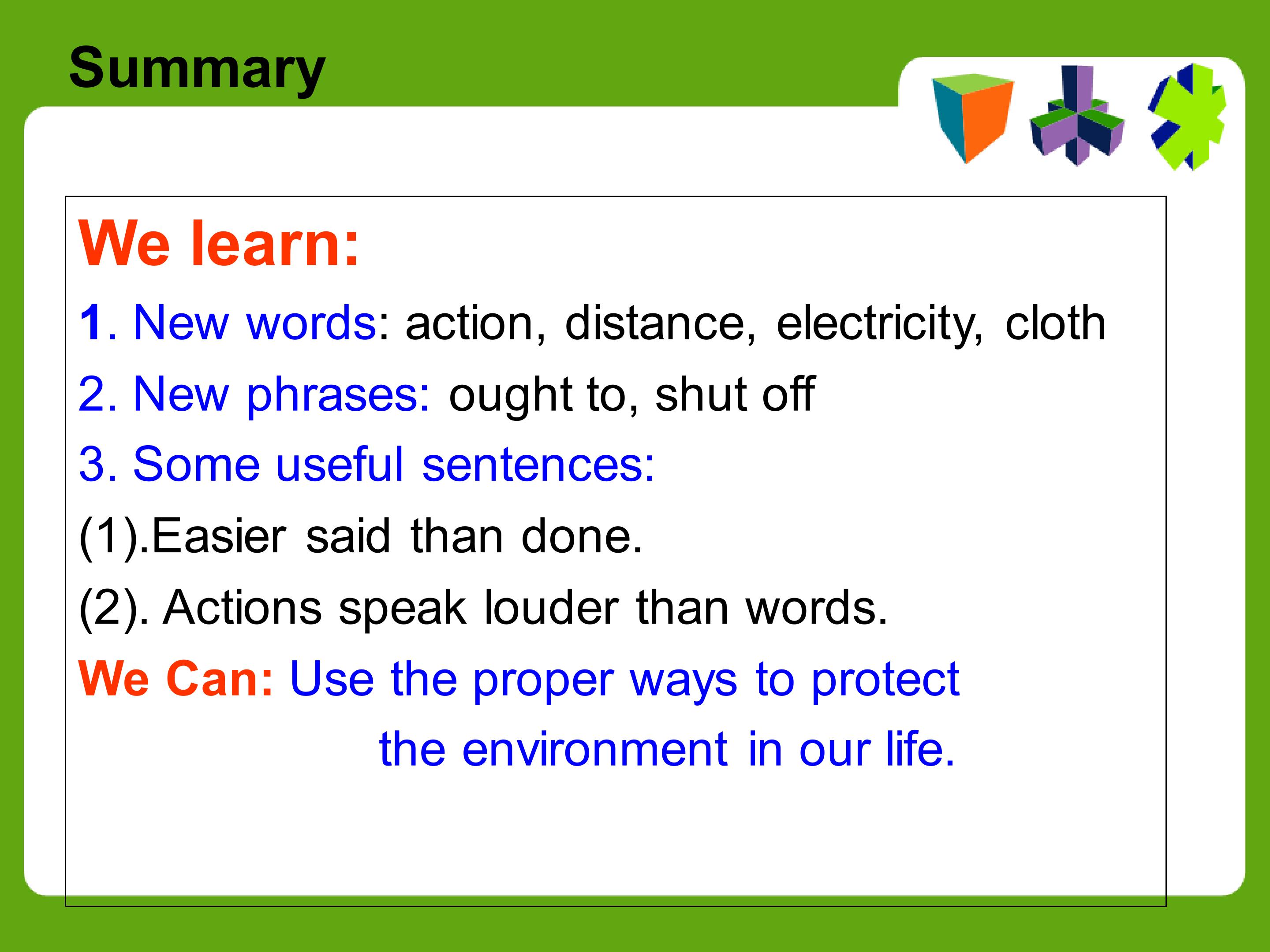 Summary

We learn:

1. New words: action, distance, electricity, cloth

2. New phrases: ought to, shut off

3. Some useful sentences:

(1).Easier said than done.

(2). Actions speak louder than words.

We Can: Use the proper ways to protect the environment in our life.